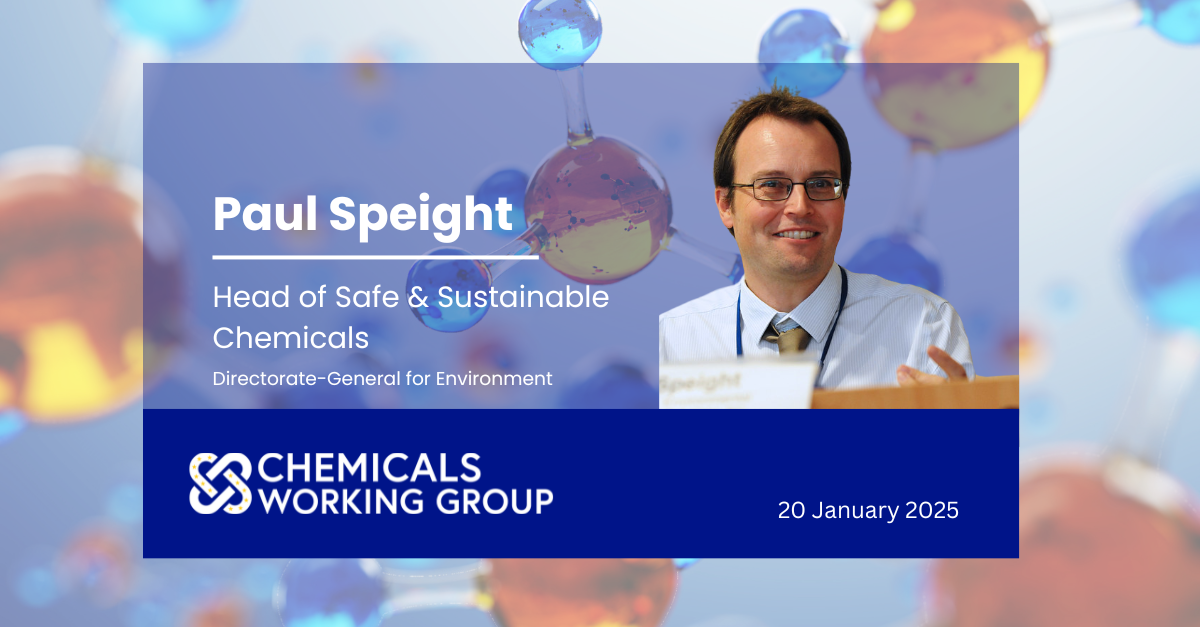 Paul Speight

Head of Safe & Sustainable Chemicals

Directorate-General for Environment

Speight

CHEMICALS WORKING GROUP

20 January 2025